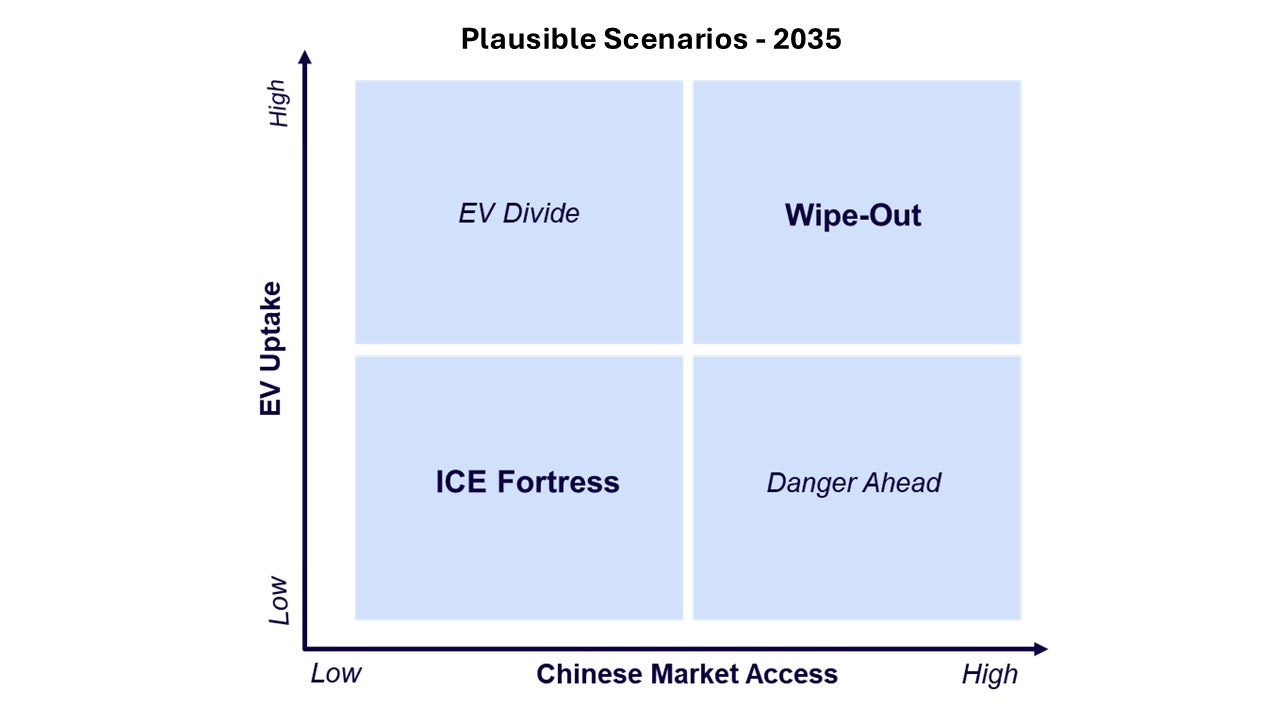 Plausible Scenarios - 2035

High

EV Uptake

Low

EV Divide

Wipe-Out

ICE Fortress

Danger Ahead

Low

Chinese Market Access

High